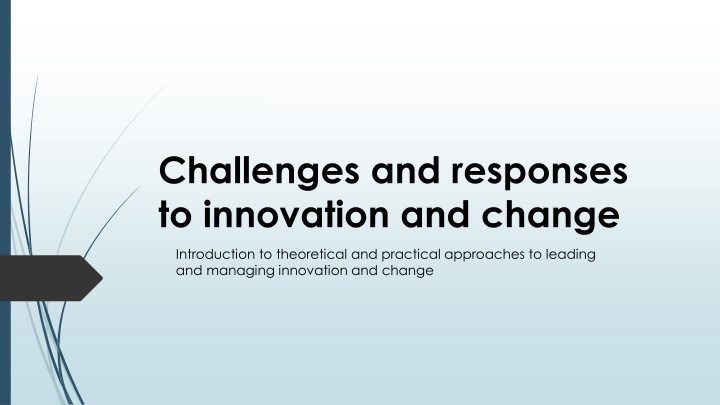 Challenges and responses to innovation and change

Introduction to theoretical and practical approaches to leading and managing innovation and change